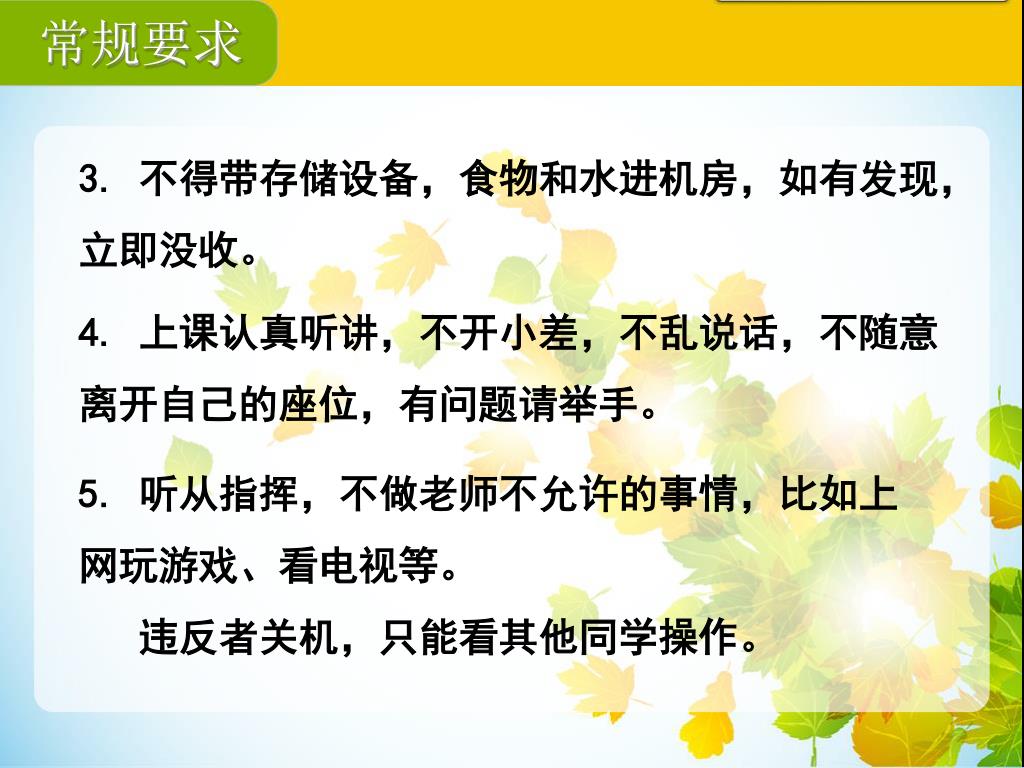 常规要求

3. 不得带存储设备，食物和水进机房，如有发现，立即没收。

4. 上课认真听讲，不开小差，不乱说话，不随意离开自己的座位，有问题请举手。

5. 听从指挥，不做老师不允许的事情，比如上网玩游戏、看电视等。

违反者关机，只能看其他同学操作。